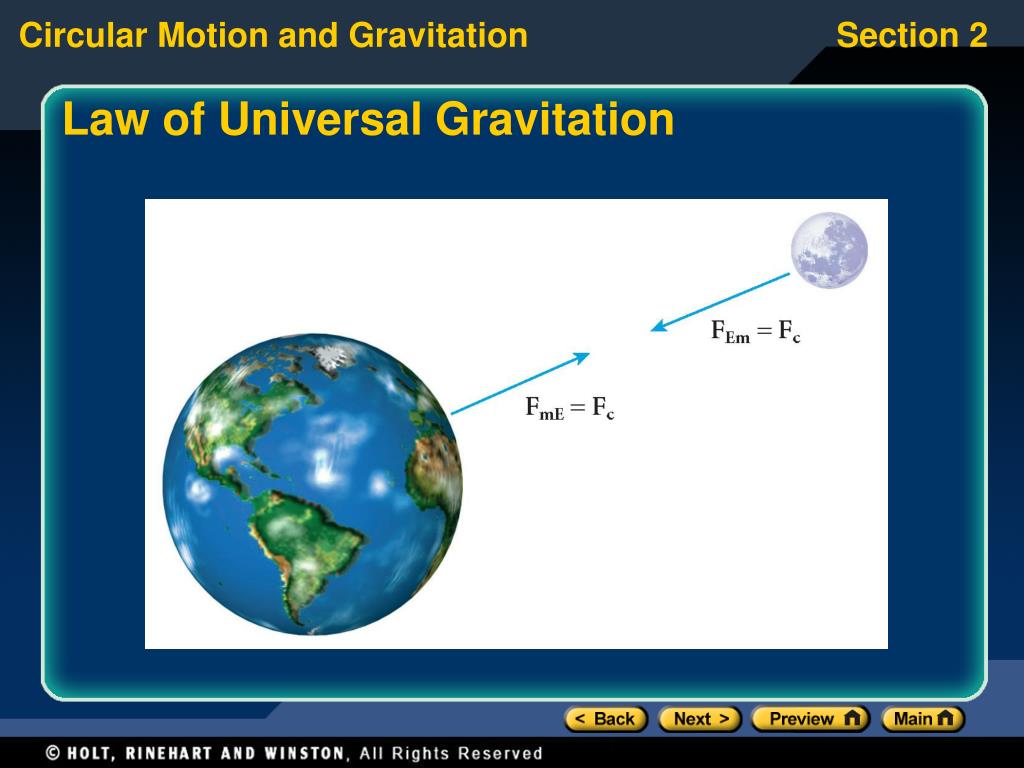 Circular Motion and Gravitation

Section 2

Law of Universal Gravitation

$F_{Em} = F_c$

$F_{mE} = F_c$

< Back Next > Preview Main

© HOLT, RINEHART AND WINSTON, All Rights Reserved